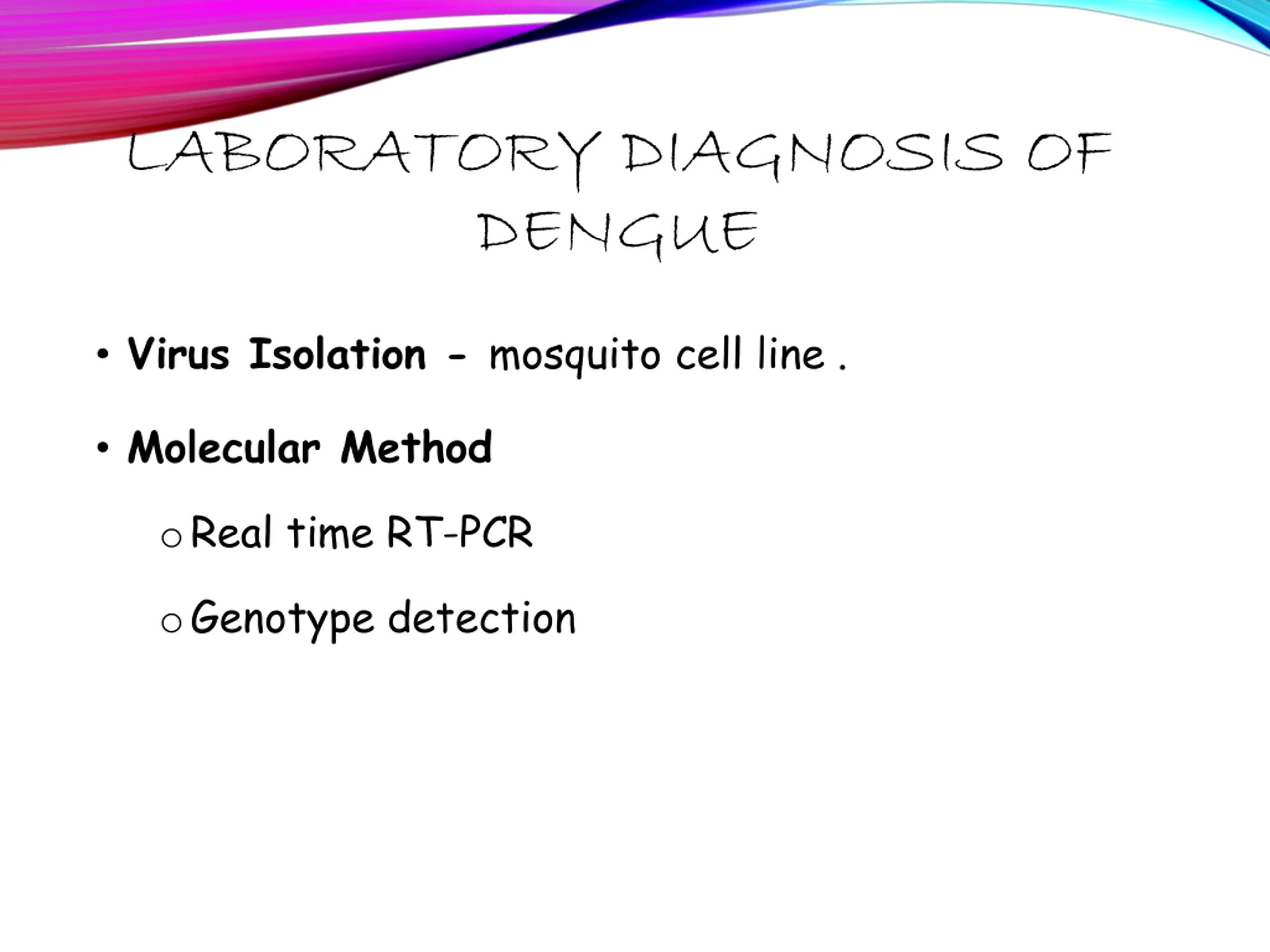 LABORATORY DIAGNOSIS OF DENGUE

• Virus Isolation - mosquito cell line .

• Molecular Method

o Real time RT-PCR

o Genotype detection